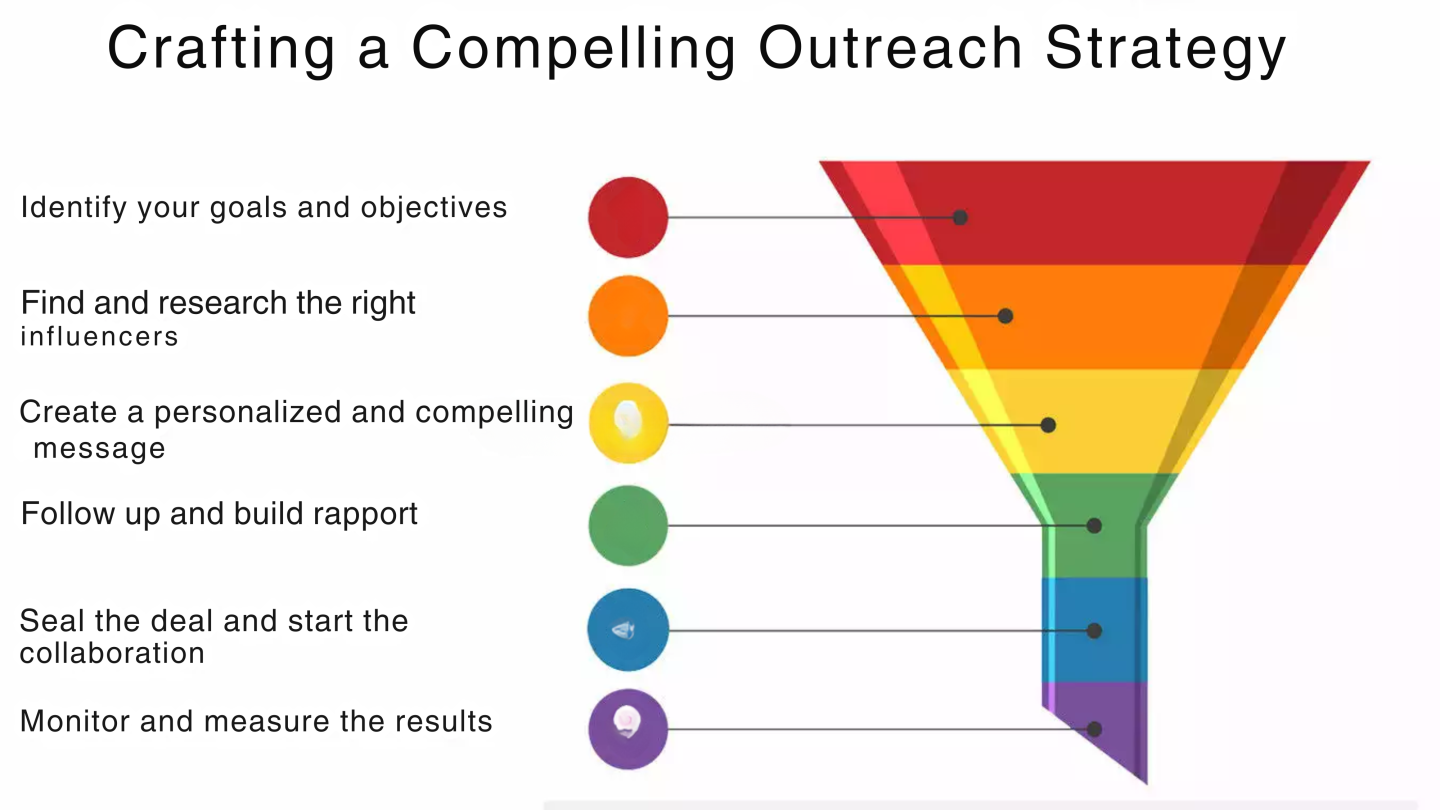 Crafting a Compelling Outreach Strategy

Identify your goals and objectives

Find and research the right influencers

Create a personalized and compelling message

Follow up and build rapport

Seal the deal and start the collaboration

Monitor and measure the results